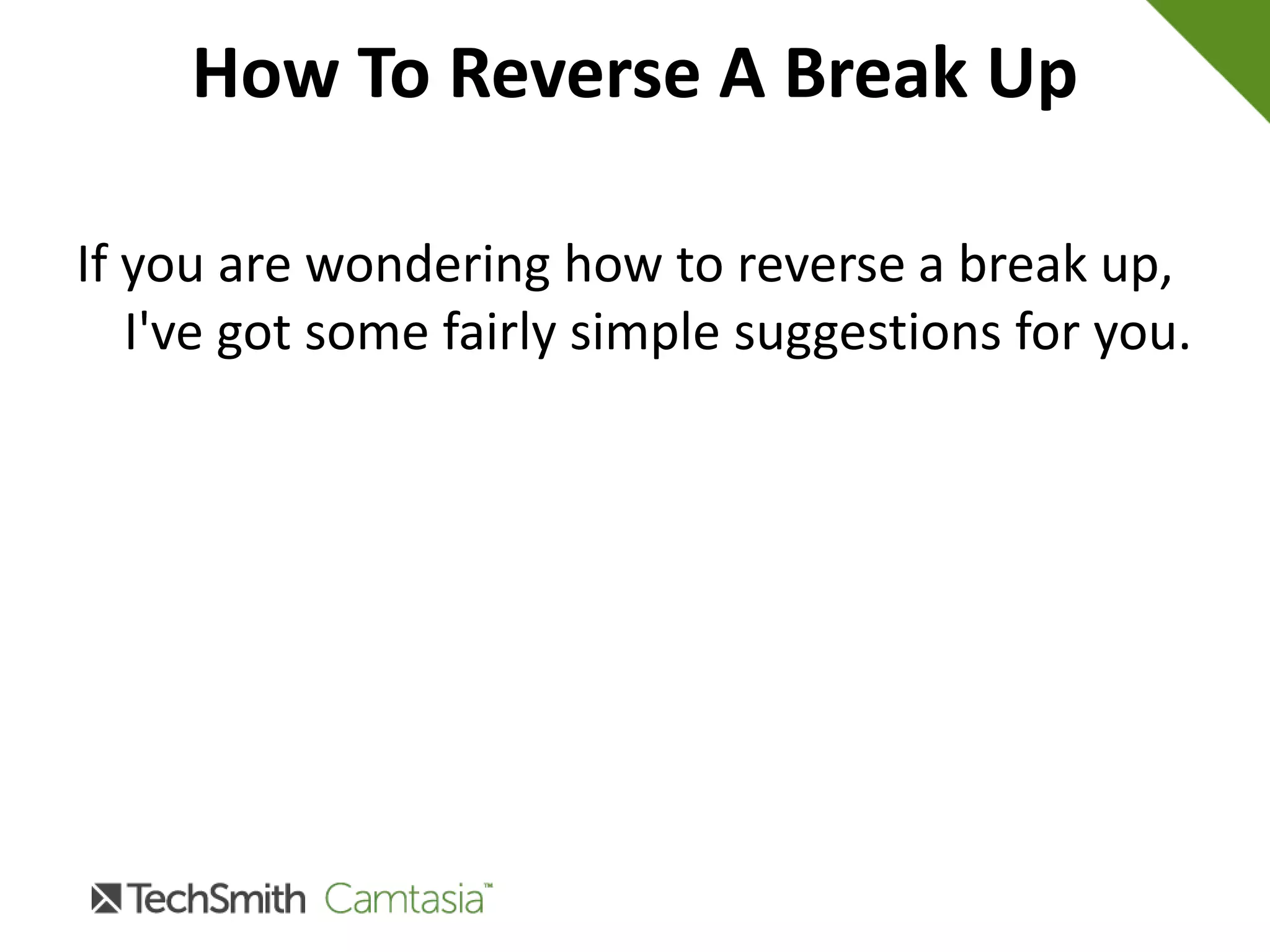 How To Reverse A Break Up

If you are wondering how to reverse a break up, I've got some fairly simple suggestions for you.

TechSmith Camtasia™